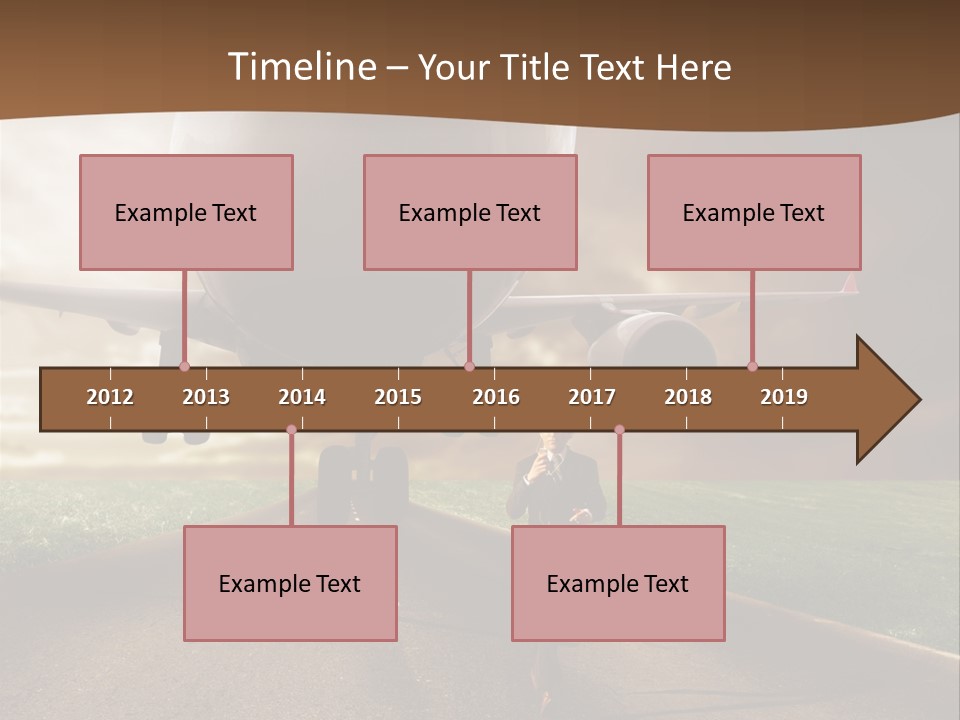 Timeline – Your Title Text Here

Example Text

Example Text

Example Text

2012 2013 2014 2015 2016 2017 2018 2019

Example Text

Example Text